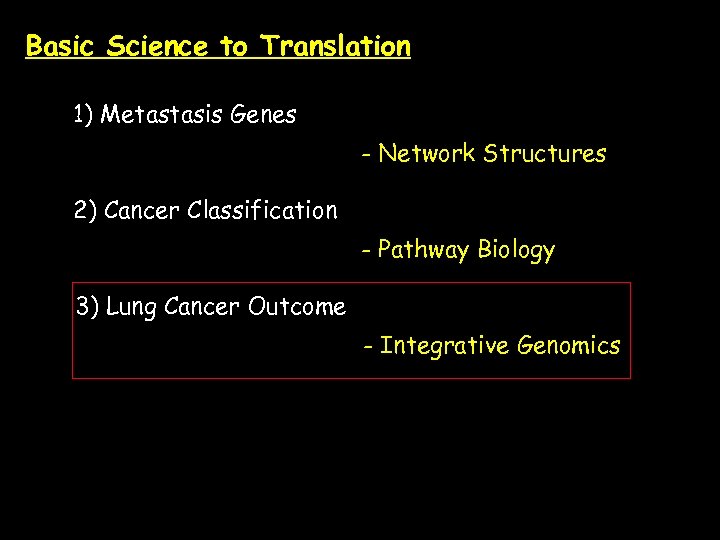 Basic Science to Translation

1) Metastasis Genes

- Network Structures

2) Cancer Classification

- Pathway Biology

3) Lung Cancer Outcome

- Integrative Genomics